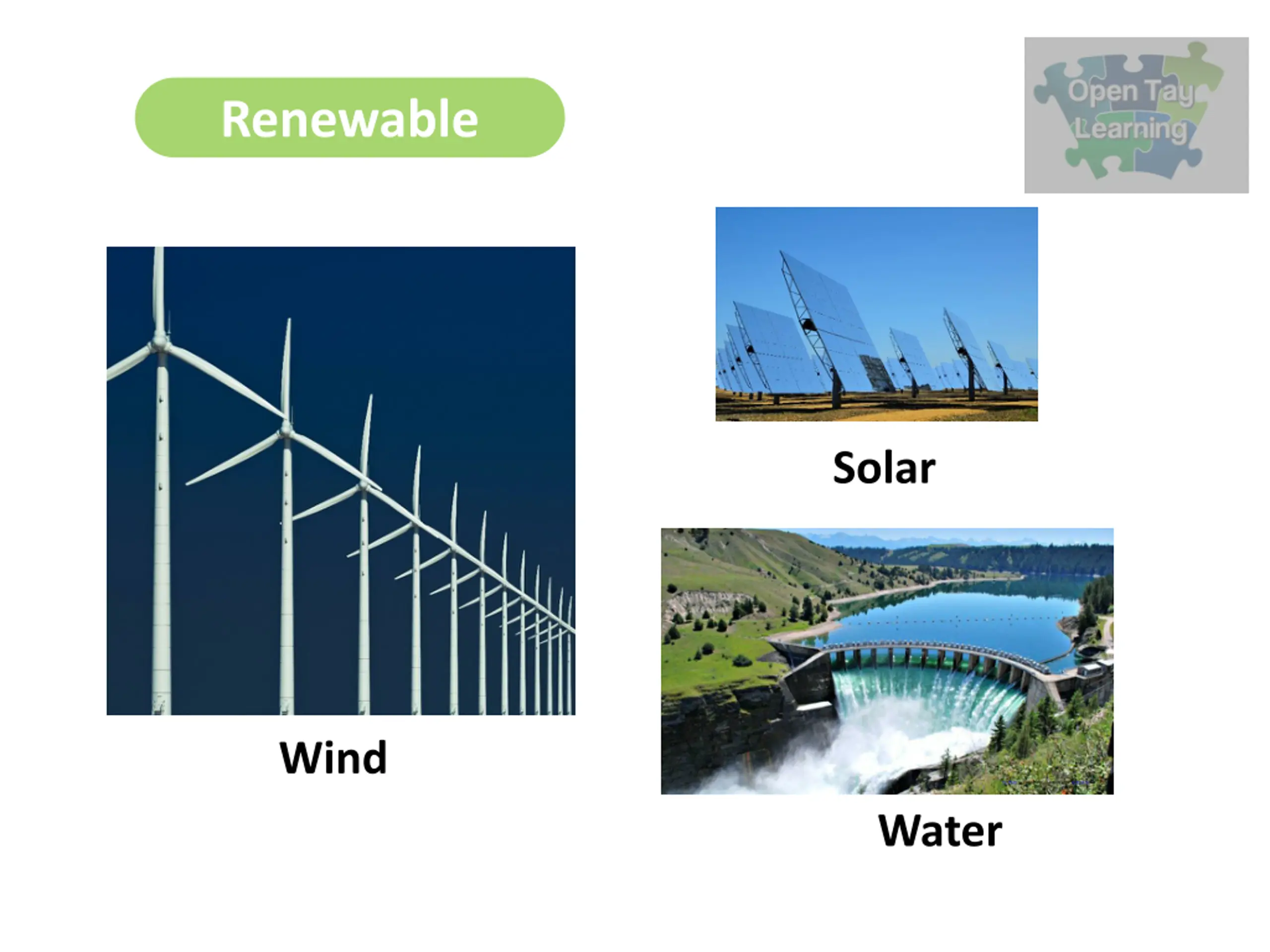 Renewable

Open Tay Learning

Solar

Wind

Water